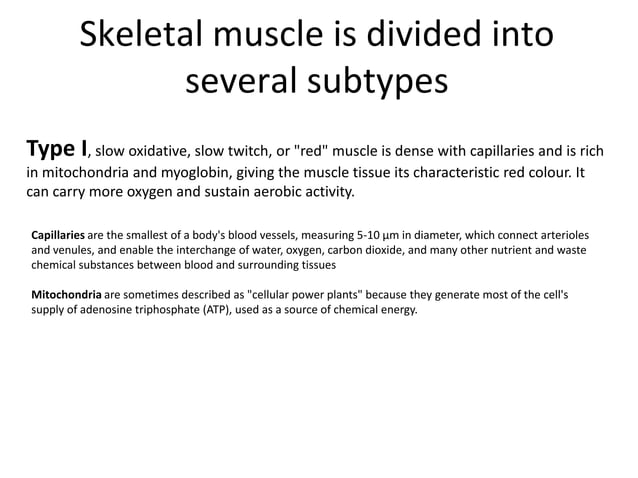 Skeletal muscle is divided into several subtypes

Type I, slow oxidative, slow twitch, or "red" muscle is dense with capillaries and is rich in mitochondria and myoglobin, giving the muscle tissue its characteristic red colour. It can carry more oxygen and sustain aerobic activity.

Capillaries are the smallest of a body's blood vessels, measuring 5-10 μm in diameter, which connect arterioles and venules, and enable the interchange of water, oxygen, carbon dioxide, and many other nutrient and waste chemical substances between blood and surrounding tissues

Mitochondria are sometimes described as "cellular power plants" because they generate most of the cell's supply of adenosine triphosphate (ATP), used as a source of chemical energy.